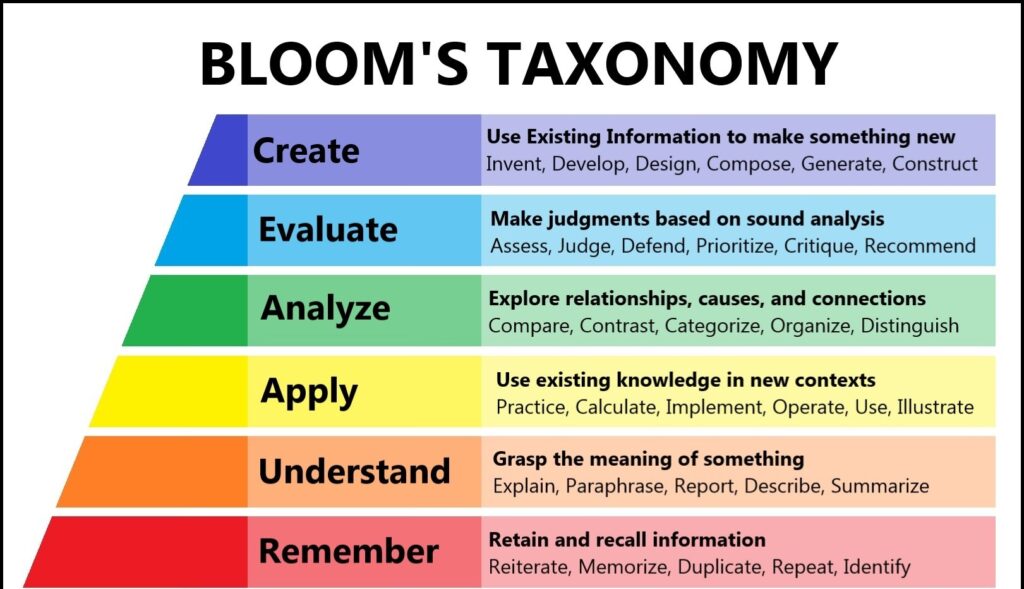 BLOOM'S TAXONOMY

Create
Use Existing Information to make something new
Invent, Develop, Design, Compose, Generate, Construct

Evaluate
Make judgments based on sound analysis
Assess, Judge, Defend, Prioritize, Critique, Recommend

Analyze
Explore relationships, causes, and connections
Compare, Contrast, Categorize, Organize, Distinguish

Apply
Use existing knowledge in new contexts
Practice, Calculate, Implement, Operate, Use, Illustrate

Understand
Grasp the meaning of something
Explain, Paraphrase, Report, Describe, Summarize

Remember
Retain and recall information
Reiterate, Memorize, Duplicate, Repeat, Identify